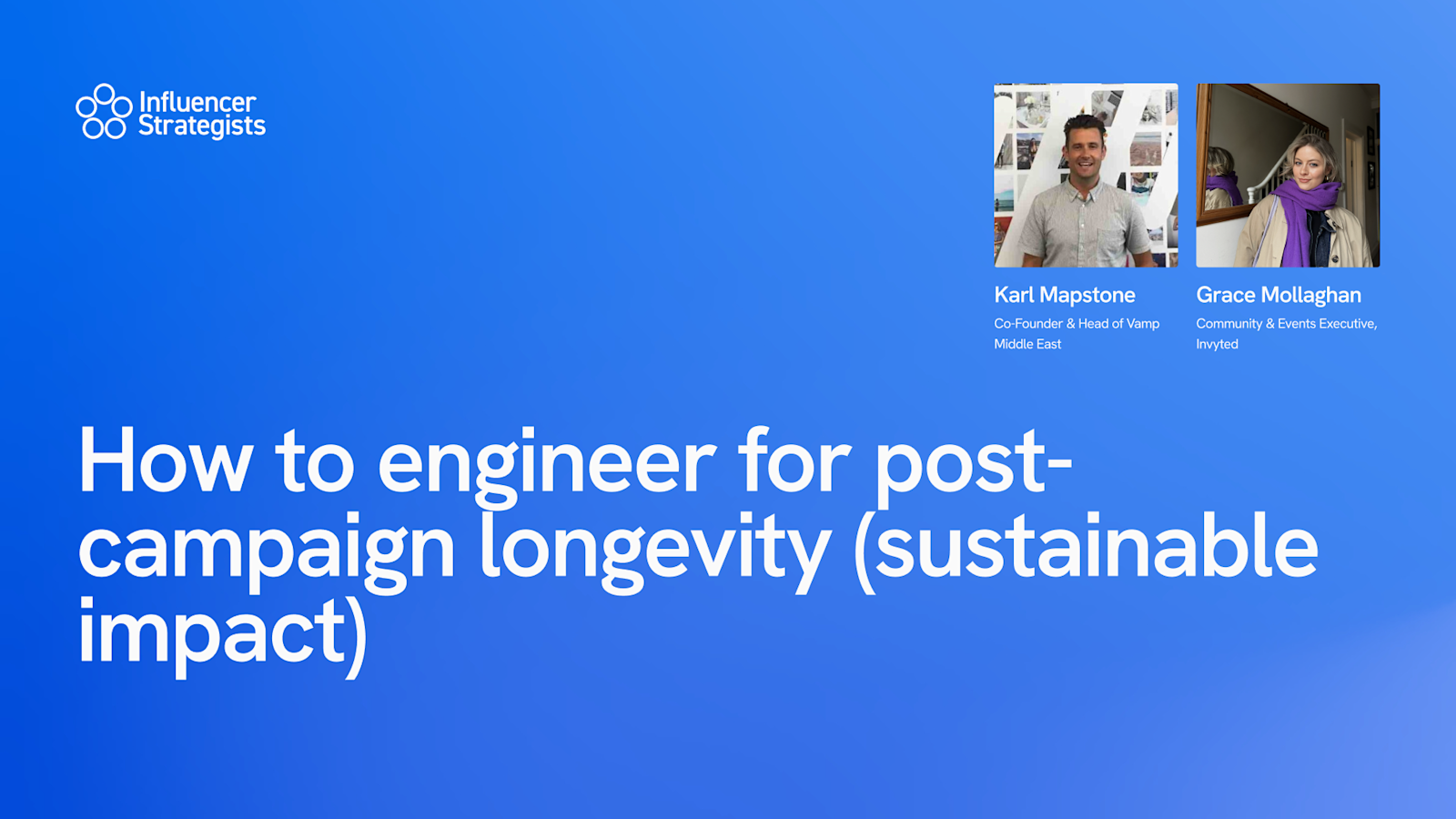 Influencer Strategists

Karl Mapstone
Co-Founder & Head of Vamp Middle East

Grace Mollaghan
Community & Events Executive, Invyted

How to engineer for post-campaign longevity (sustainable impact)